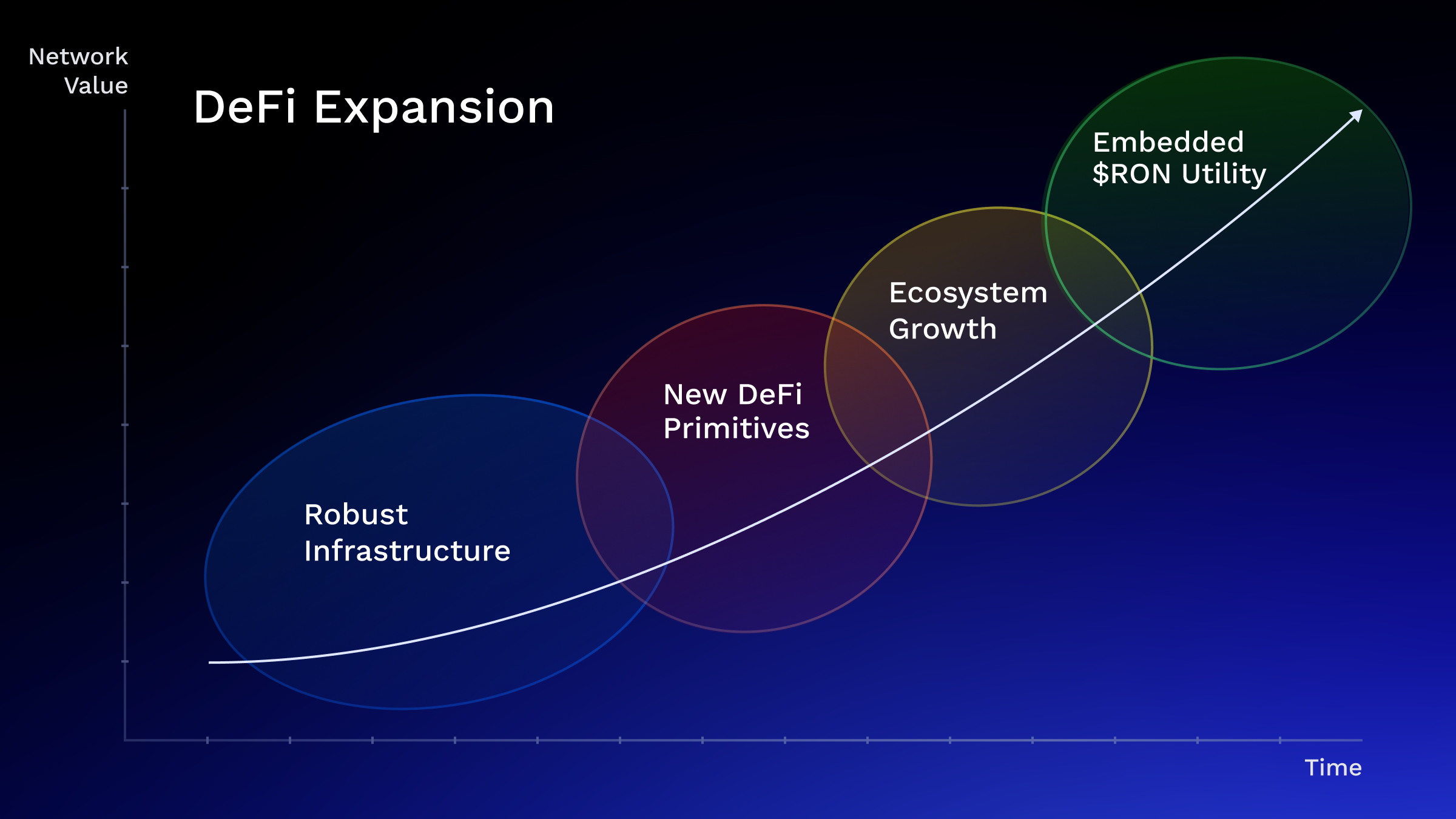 Network Value

DeFi Expansion

Embedded \$RON Utility

Ecosystem Growth

New DeFi Primitives

Robust Infrastructure

Time